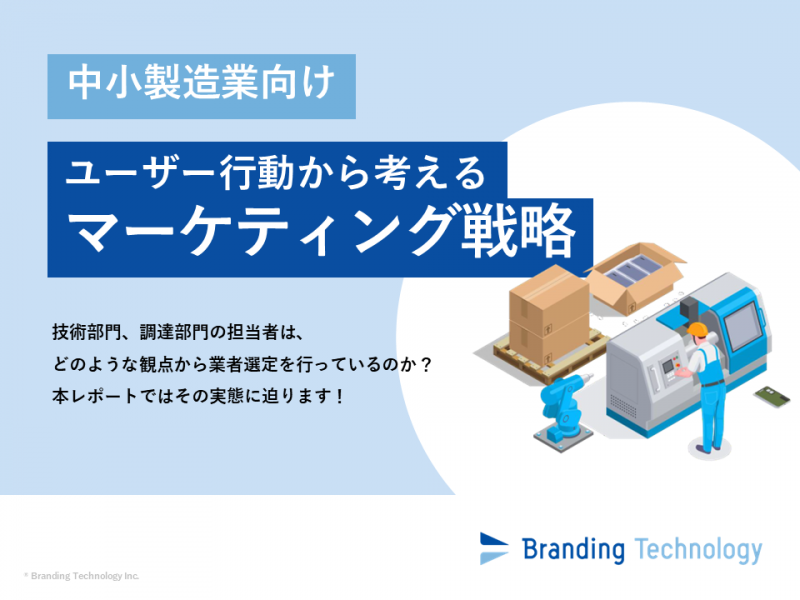 中小製造業向け

ユーザー行動から考える
マーケティング戦略

技術部門、調達部門の担当者は、
どのような観点から業者選定を行っているのか？
本レポートではその実態に迫ります！

Branding Technology

© Branding Technology Inc.